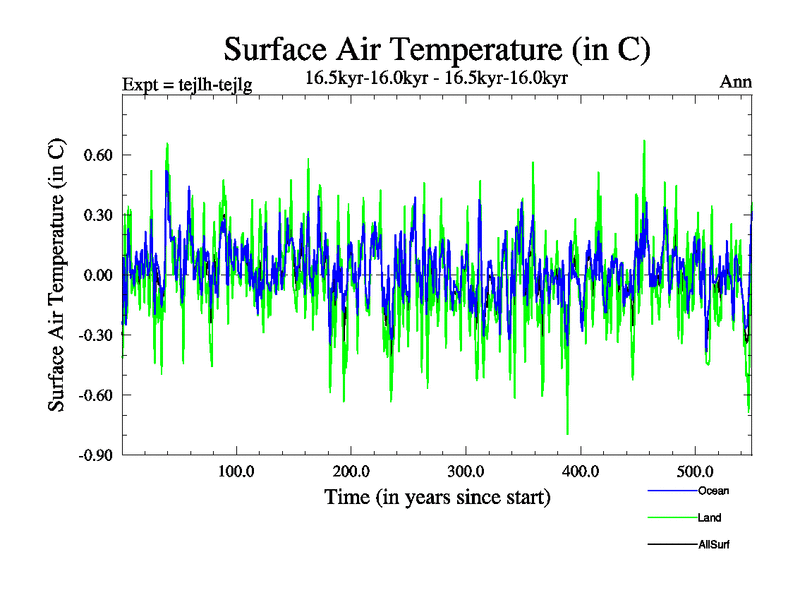 Surface Air Temperature (in C)

Expt = tejlh-tejlg

16.5kyr-16.0kyr - 16.5kyr-16.0kyr

Ann

Surface Air Temperature (in C)

0.60
0.30
0.00
-0.30
-0.60
-0.90

100.0
200.0
300.0
400.0
500.0

Time (in years since start)

Ocean
Land
AllSurf